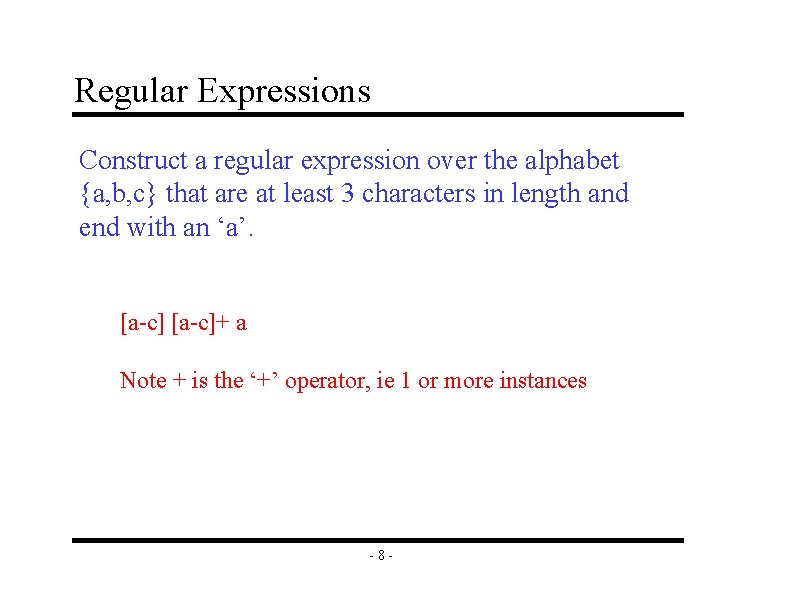 Regular Expressions

Construct a regular expression over the alphabet {a,b,c} that are at least 3 characters in length and end with an ‘a’.

[a-c] [a-c]+ a

Note + is the ‘+’ operator, ie 1 or more instances

- 8 -